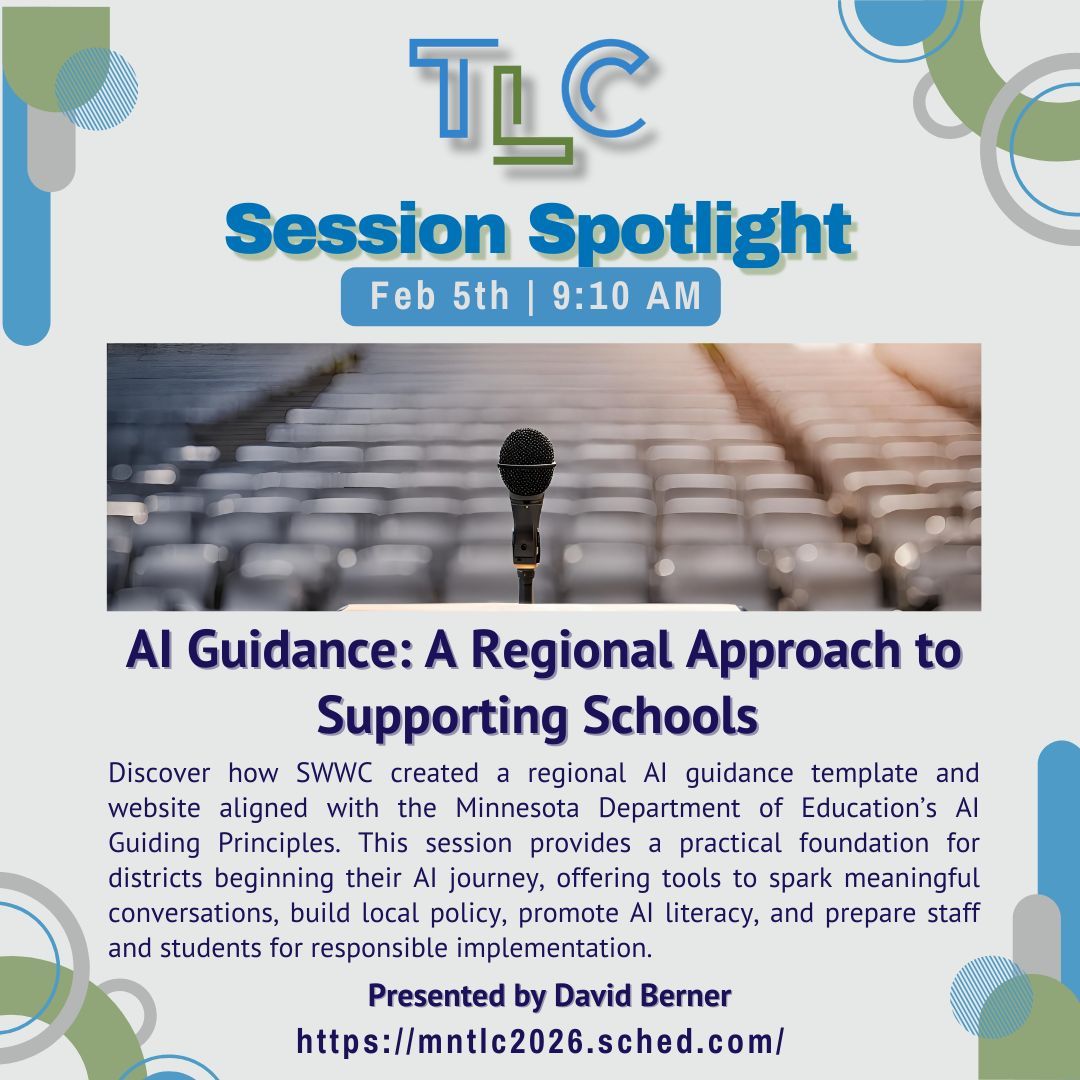 TLC

Session Spotlight

Feb 5th | 9:10 AM

AI Guidance: A Regional Approach to Supporting Schools

Discover how SWWC created a regional AI guidance template and website aligned with the Minnesota Department of Education's AI Guiding Principles. This session provides a practical foundation for districts beginning their AI journey, offering tools to spark meaningful conversations, build local policy, promote AI literacy, and prepare staff and students for responsible implementation.

Presented by David Berner

https://mntlc2026.sched.com/